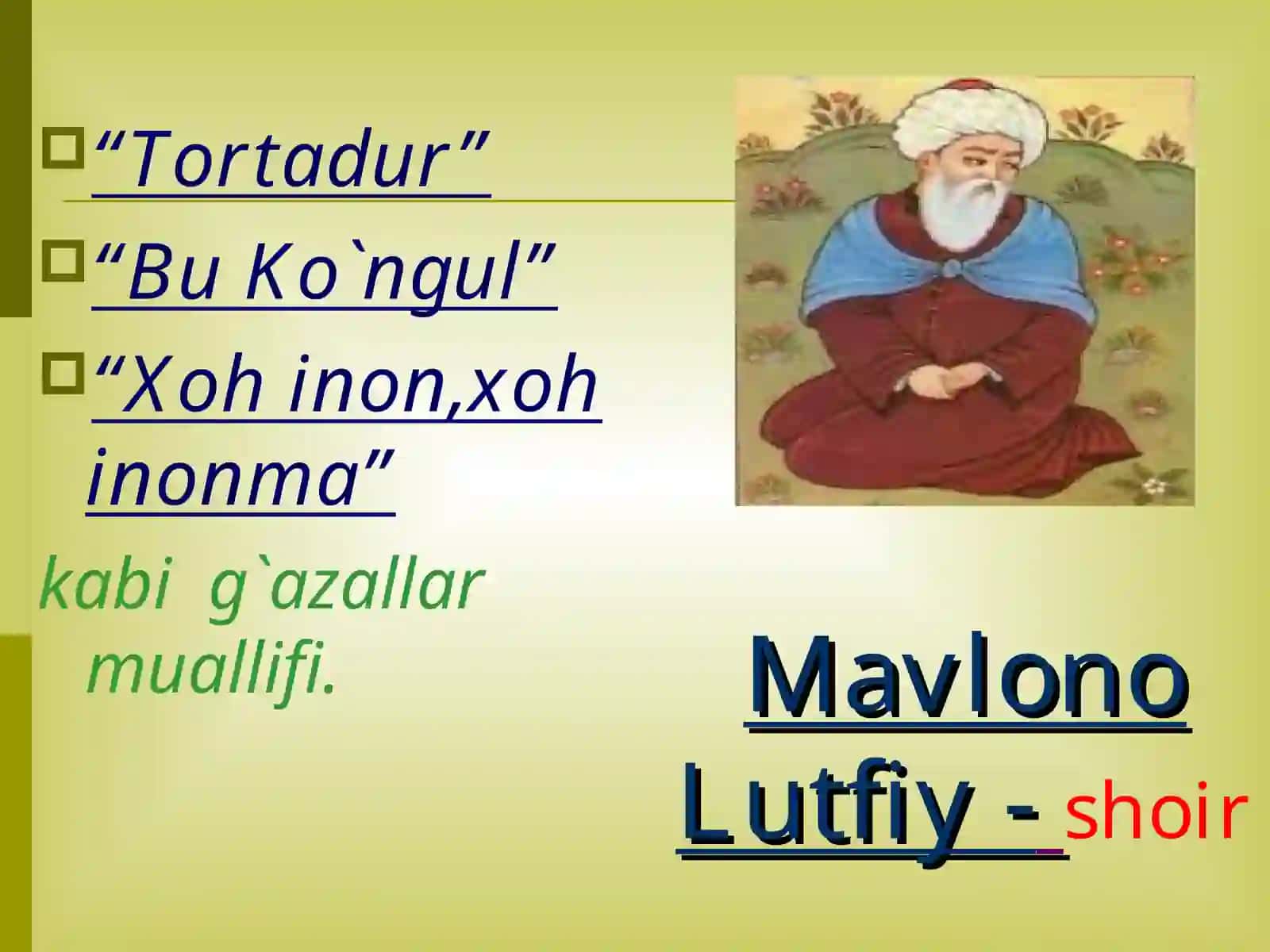 “Tortadur”

“Bu Ko`ngul”

“Xoh inon,xoh inonma”

kabi g`azallar muallifi.

Mavlono Lutfiy - shoir